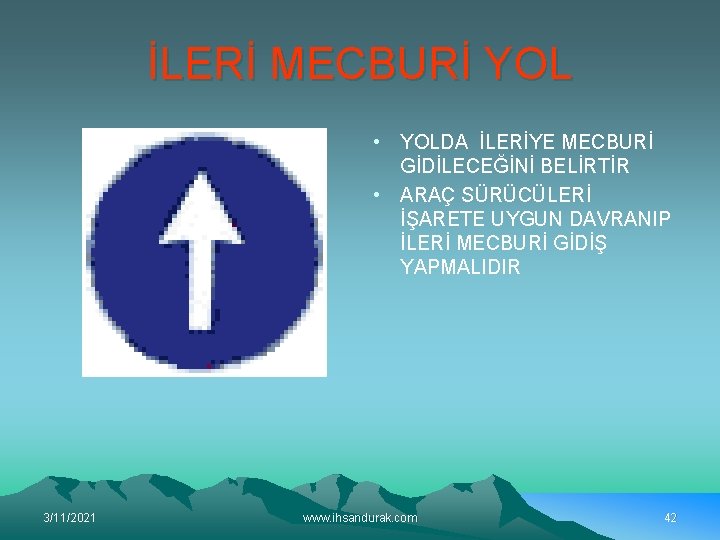 İLERİ MECBURİ YOL

• YOLDA İLERİYE MECBURİ GİDİLECEĞİNİ BELİRTİR
• ARAÇ SÜRÜCÜLERİ İŞARETE UYGUN DAVRANIP İLERİ MECBURİ GİDİŞ YAPMALIDIR

3/11/2021 www.ihsandurak.com 42